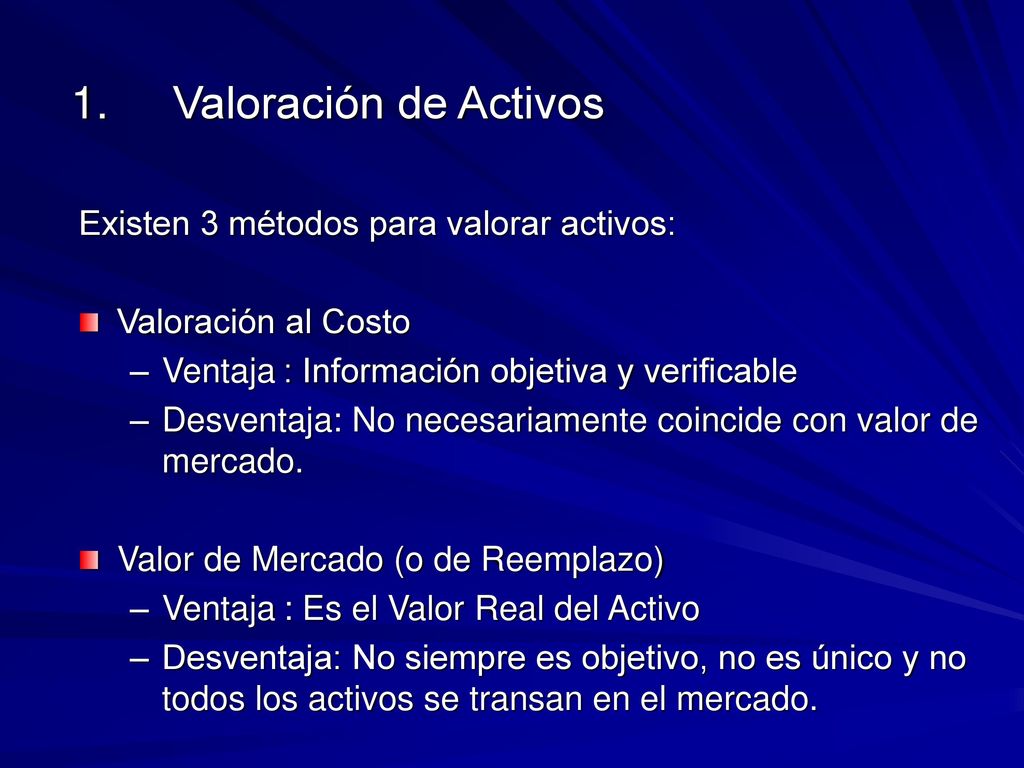 1. Valoración de Activos

Existen 3 métodos para valorar activos:

Valoración al Costo
– Ventaja : Información objetiva y verificable
– Desventaja: No necesariamente coincide con valor de mercado.

Valor de Mercado (o de Reemplazo)
– Ventaja : Es el Valor Real del Activo
– Desventaja: No siempre es objetivo, no es único y no todos los activos se transan en el mercado.